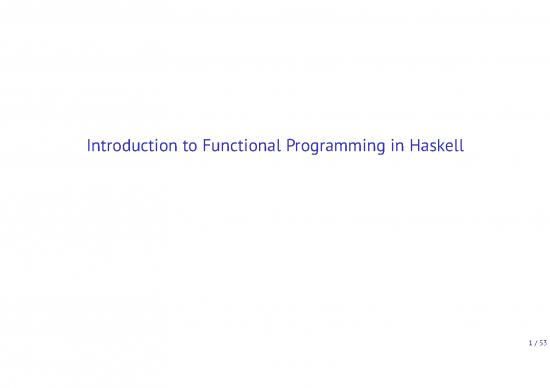 Introduction to Functional Programming in Haskell

1 / 53